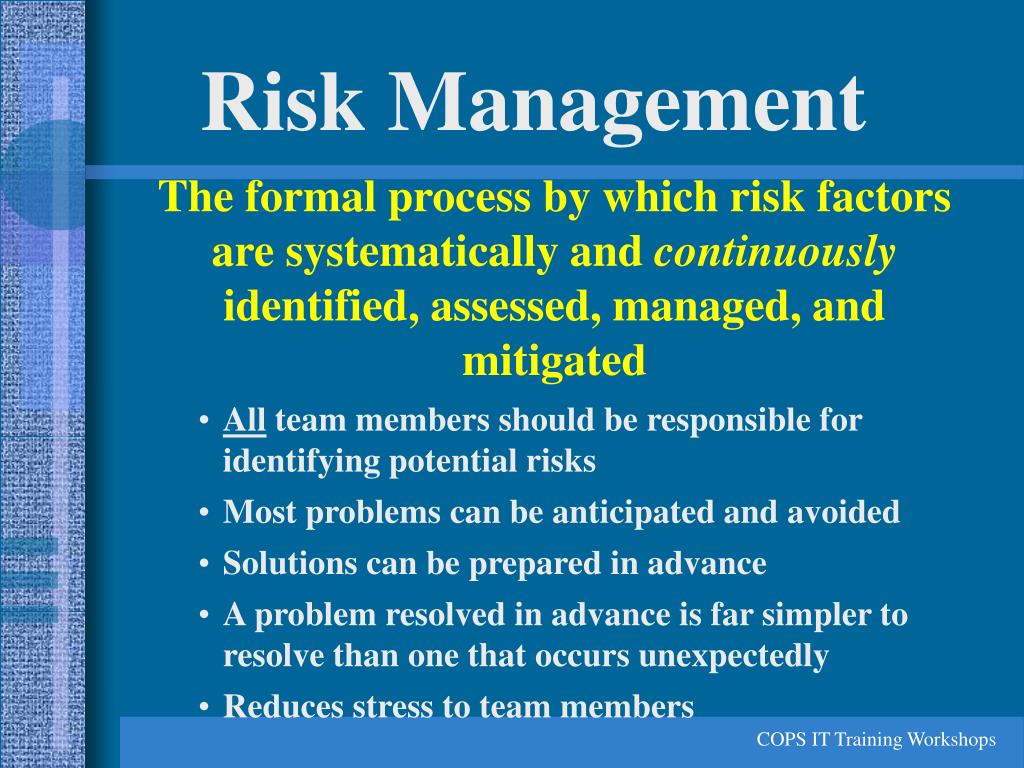 Risk Management

The formal process by which risk factors are systematically and continuously identified, assessed, managed, and mitigated

• All team members should be responsible for identifying potential risks
• Most problems can be anticipated and avoided
• Solutions can be prepared in advance
• A problem resolved in advance is far simpler to resolve than one that occurs unexpectedly
• Reduces stress to team members

COPS IT Training Workshops